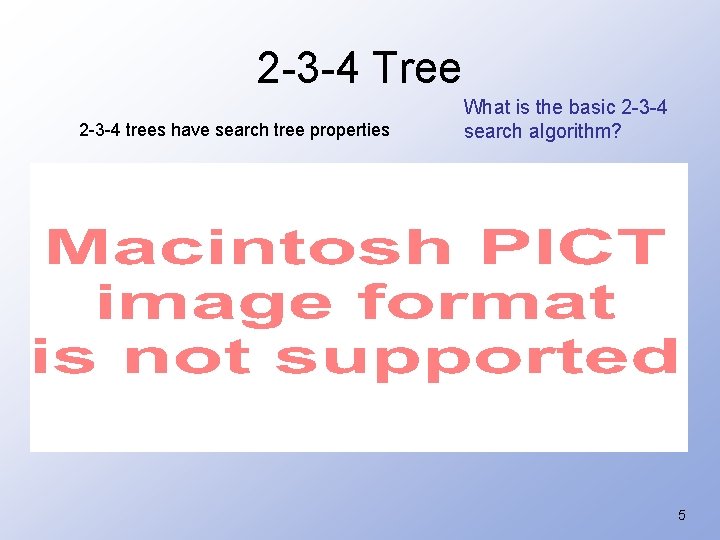 2-3-4 Tree

2-3-4 trees have search tree properties

What is the basic 2-3-4 search algorithm?

Macintosh PICT image format is not supported

5